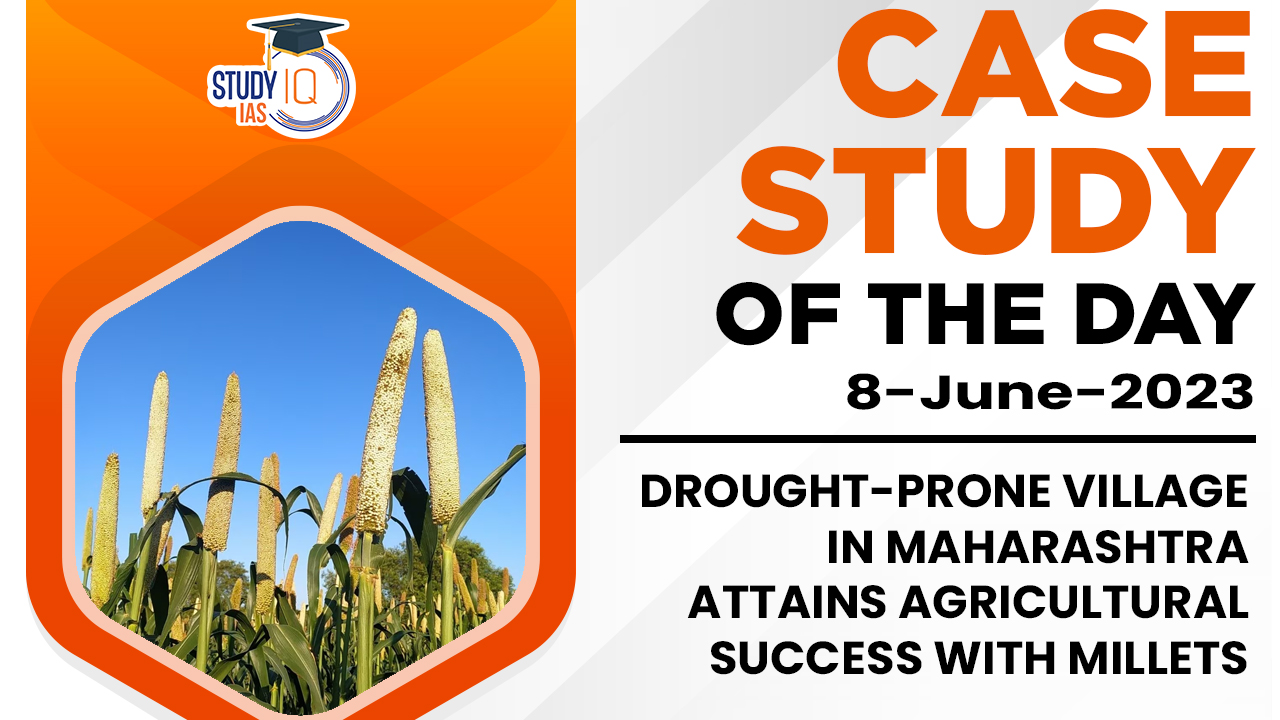 STUDY IQ
IAS

CASE STUDY OF THE DAY

8-June-2023

DROUGHT-PRONE VILLAGE IN MAHARASHTRA ATTAINS AGRICULTURAL SUCCESS WITH MILLETS